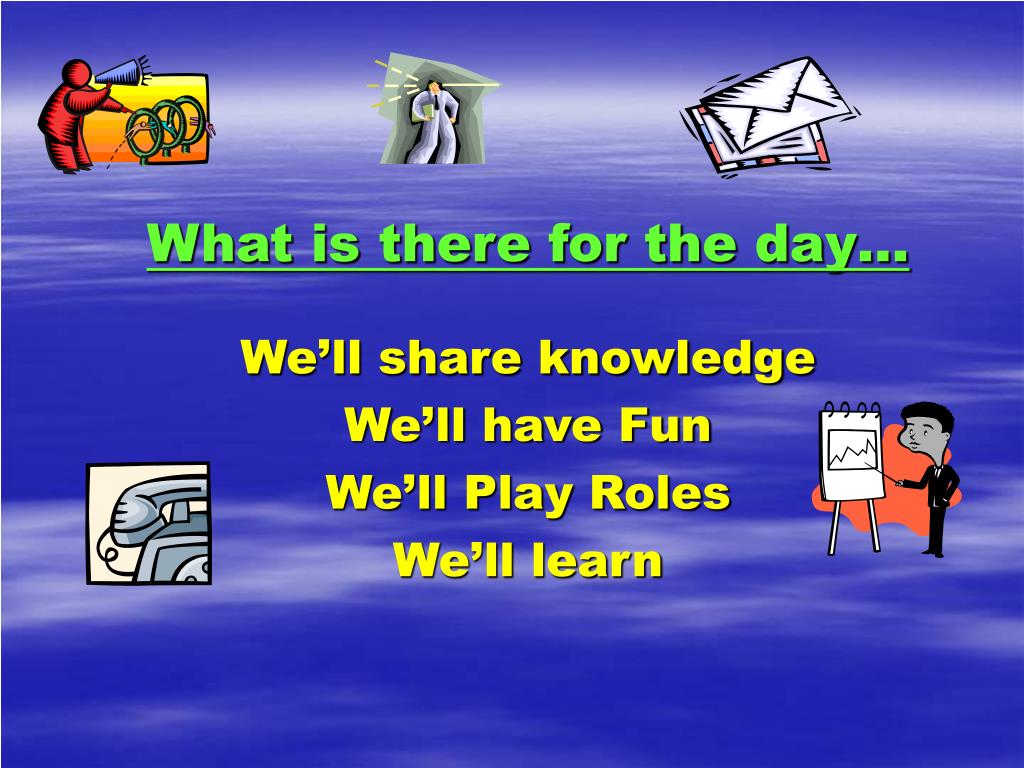 What is there for the day…

We’ll share knowledge
We’ll have Fun
We’ll Play Roles
We’ll learn